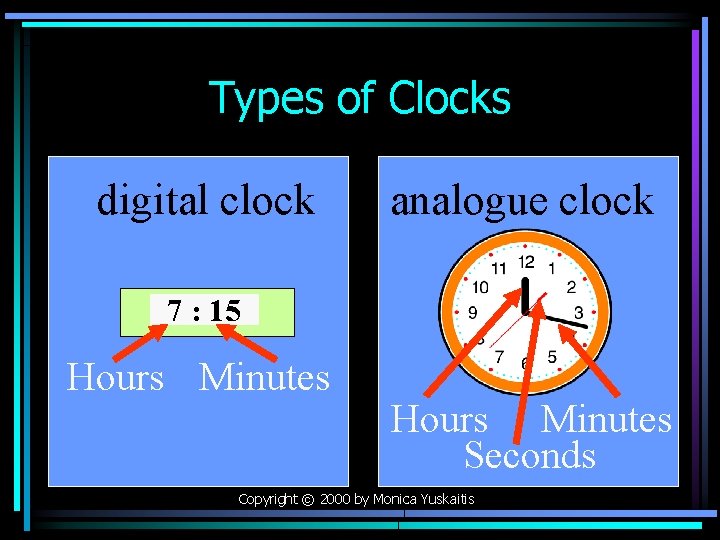 Types of Clocks

digital clock

7 : 15

Hours Minutes

analogue clock

12 1 2 3 5 6 7 9 10 11

Hours Minutes
Seconds

Copyright © 2000 by Monica Yuskaitis